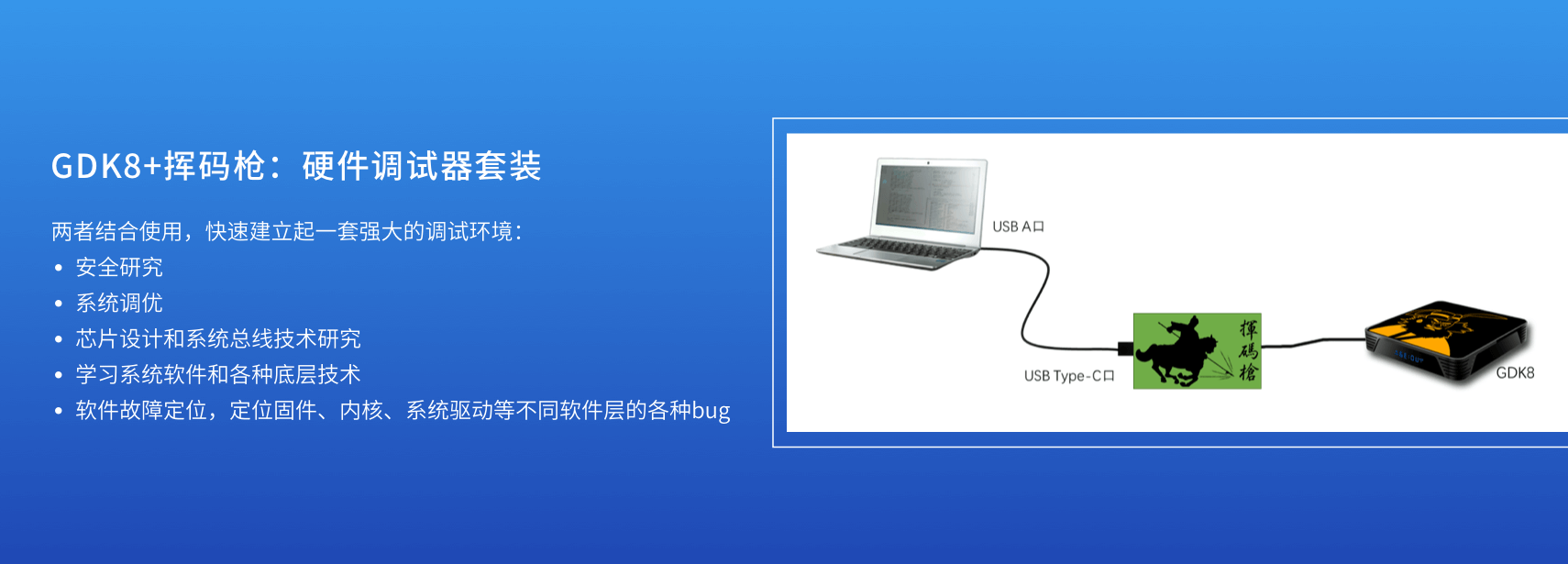 GDK8+挥码枪：硬件调试器套装

两者结合使用，快速建立起一套强大的调试环境：

• 安全研究
• 系统调优
• 芯片设计和系统总线技术研究
• 学习系统软件和各种底层技术
• 软件故障定位，定位固件、内核、系统驱动等不同软件层的各种bug

USB A口

USB Type-C口

揮碼槍

GDK8